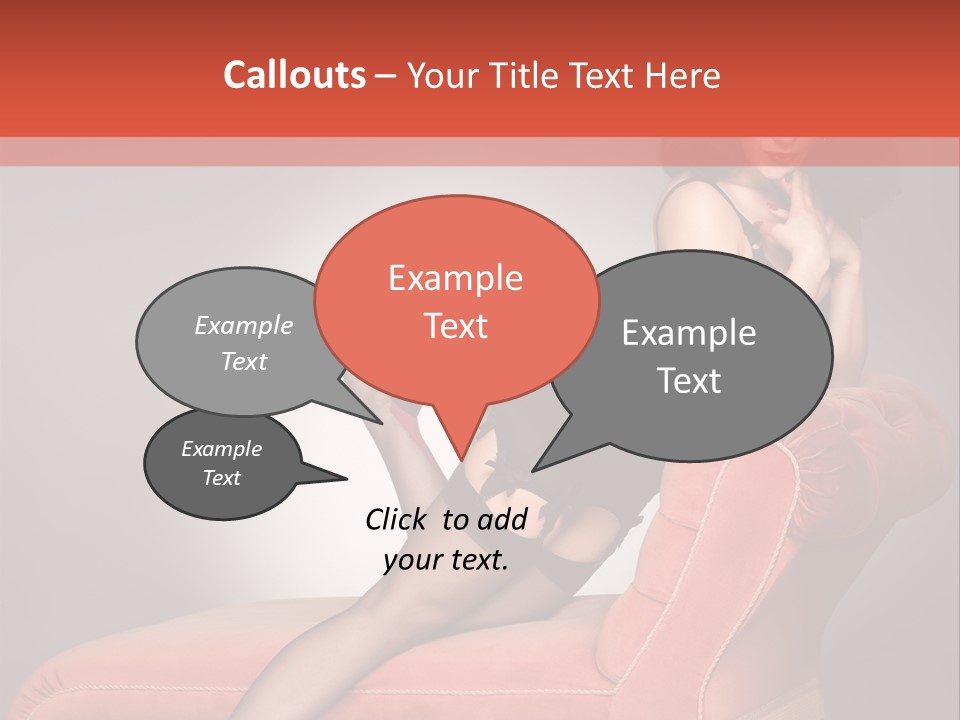 Callouts – Your Title Text Here

Example Text

Example Text

Example Text

Example Text

Click to add your text.